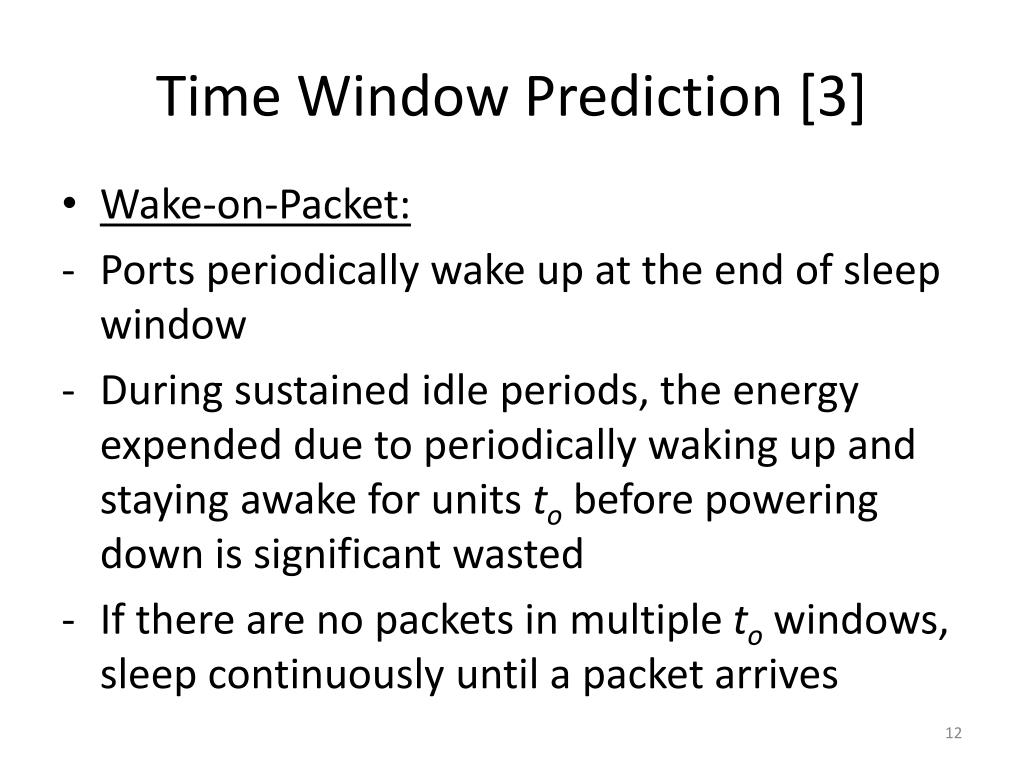 Time Window Prediction [3]

• Wake-on-Packet:
- Ports periodically wake up at the end of sleep window
- During sustained idle periods, the energy expended due to periodically waking up and staying awake for units $t_o$ before powering down is significant wasted
- If there are no packets in multiple $t_o$ windows, sleep continuously until a packet arrives

12